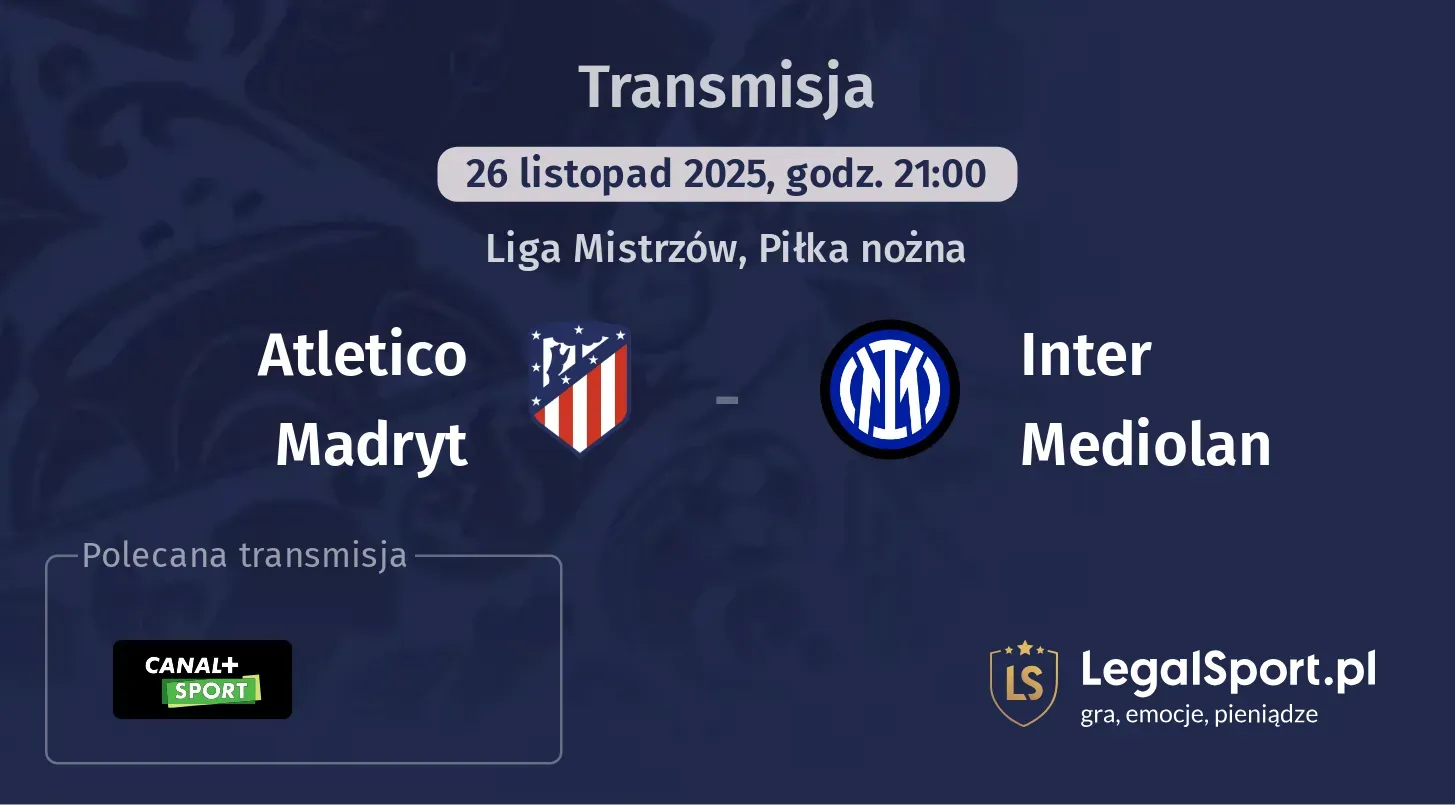 Transmisja

26 listopad 2025, godz. 21:00

Liga Mistrzów, Piłka nożna

Atletico Madryt

-

Inter Mediolan

Polecana transmisja

CANAL+ SPORT

LS

LegalSport.pl
gra, emocje, pieniądze